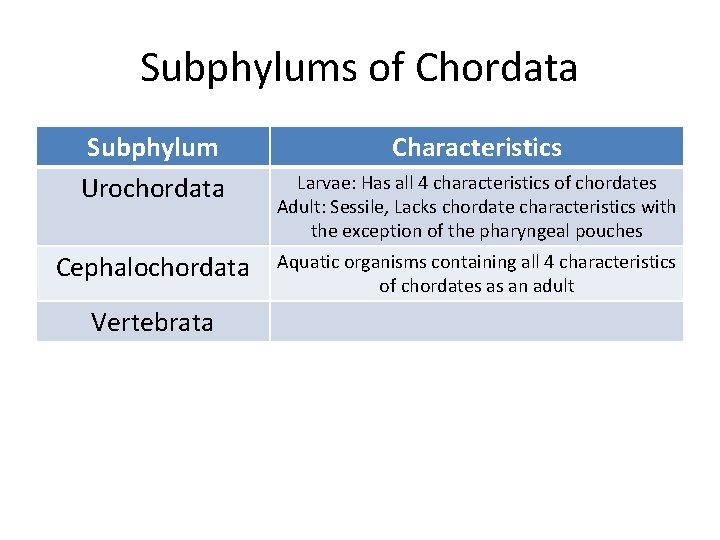 Subphylums of Chordata

| Subphylum | Characteristics |
|---|---|
| Urochordata | Larvae: Has all 4 characteristics of chordates Adult: Sessile, Lacks chordate characteristics with the exception of the pharyngeal pouches |
| Cephalochordata | Aquatic organisms containing all 4 characteristics of chordates as an adult |
| Vertebrata | |